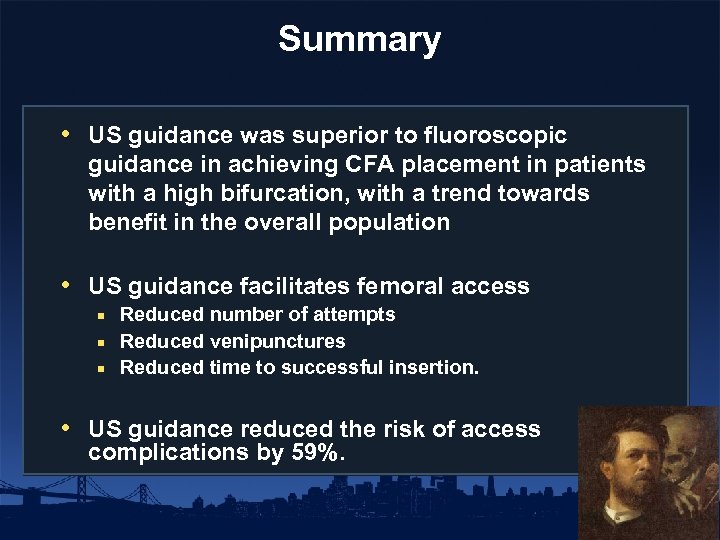 Summary

• US guidance was superior to fluoroscopic guidance in achieving CFA placement in patients with a high bifurcation, with a trend towards benefit in the overall population

• US guidance facilitates femoral access
  ▪ Reduced number of attempts
  ▪ Reduced venipunctures
  ▪ Reduced time to successful insertion.

• US guidance reduced the risk of access complications by 59%.